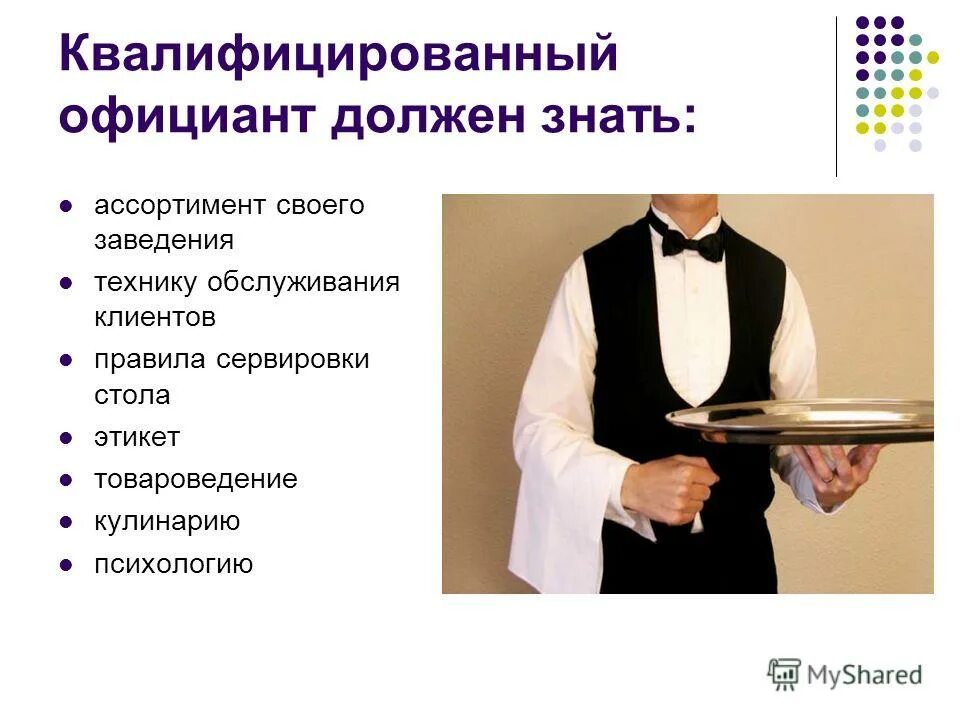 Квалифицированный официант должен знать:

- ассортимент своего заведения
- технику обслуживания клиентов
- правила сервировки стола
- этикет
- товароведение
- кулинарию
- психологию

MyShared